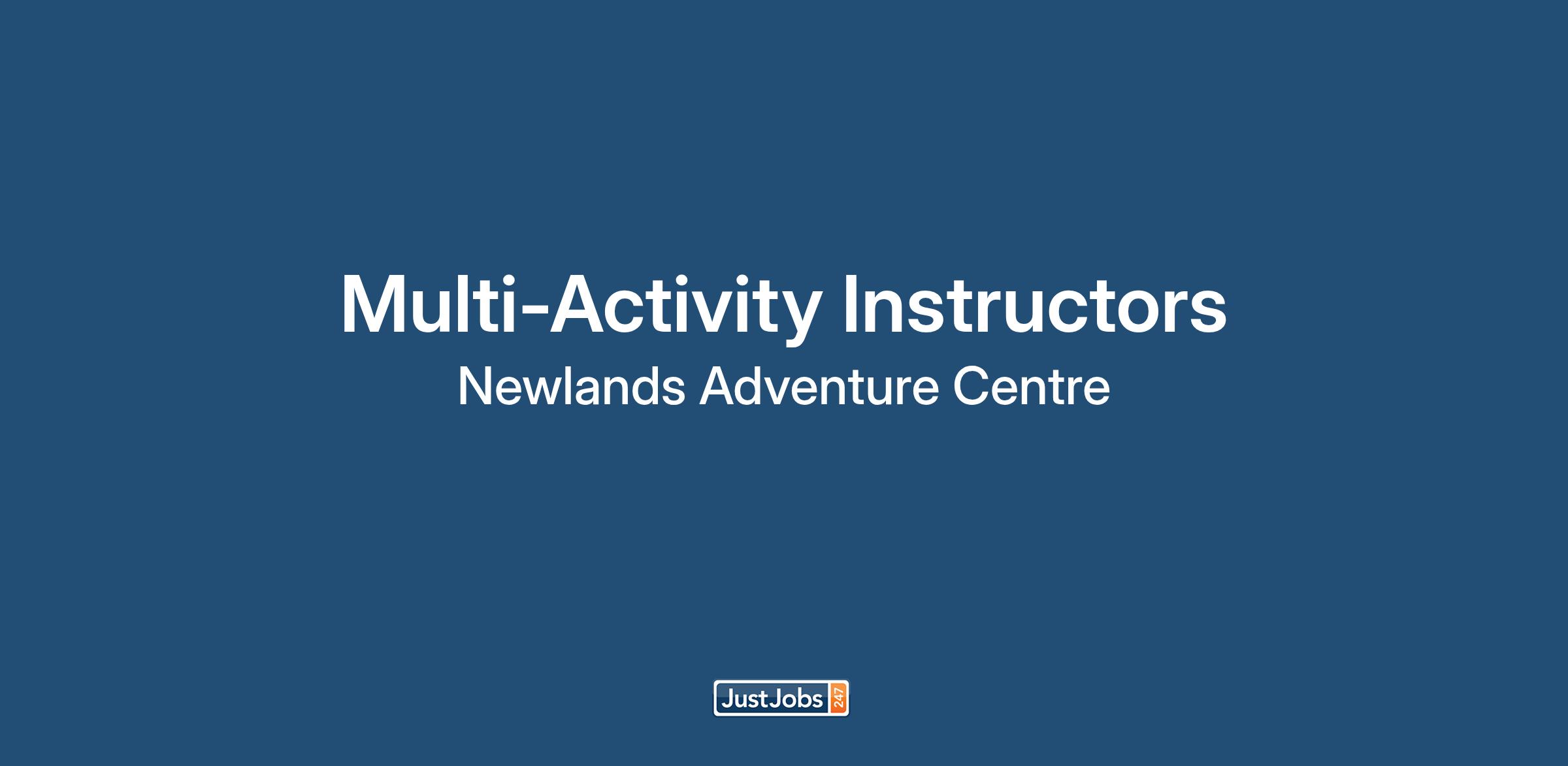 Multi-Activity Instructors
Newlands Adventure Centre

JustJobs 247